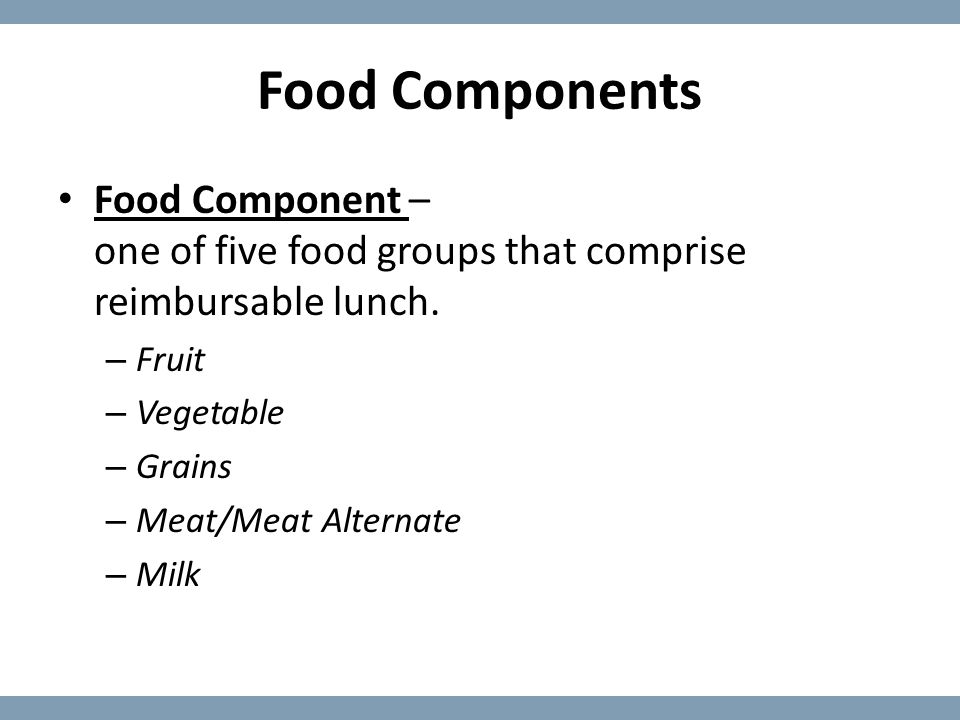 Food Components

• Food Component – one of five food groups that comprise reimbursable lunch.

– Fruit
– Vegetable
– Grains
– Meat/Meat Alternate
– Milk